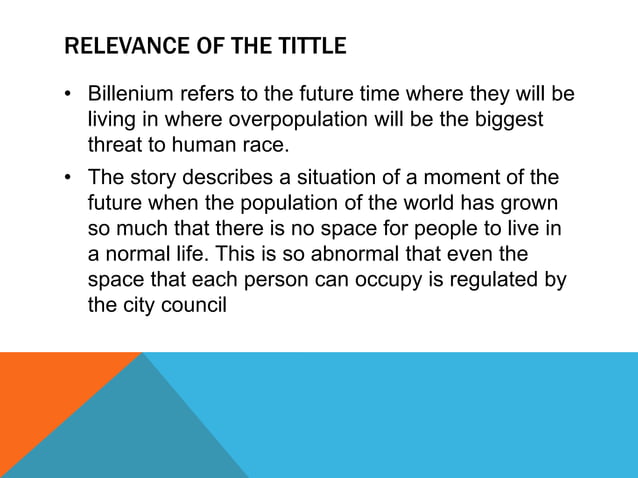 RELEVANCE OF THE TITTLE

• Billenium refers to the future time where they will be living in where overpopulation will be the biggest threat to human race.

• The story describes a situation of a moment of the future when the population of the world has grown so much that there is no space for people to live in a normal life. This is so abnormal that even the space that each person can occupy is regulated by the city council